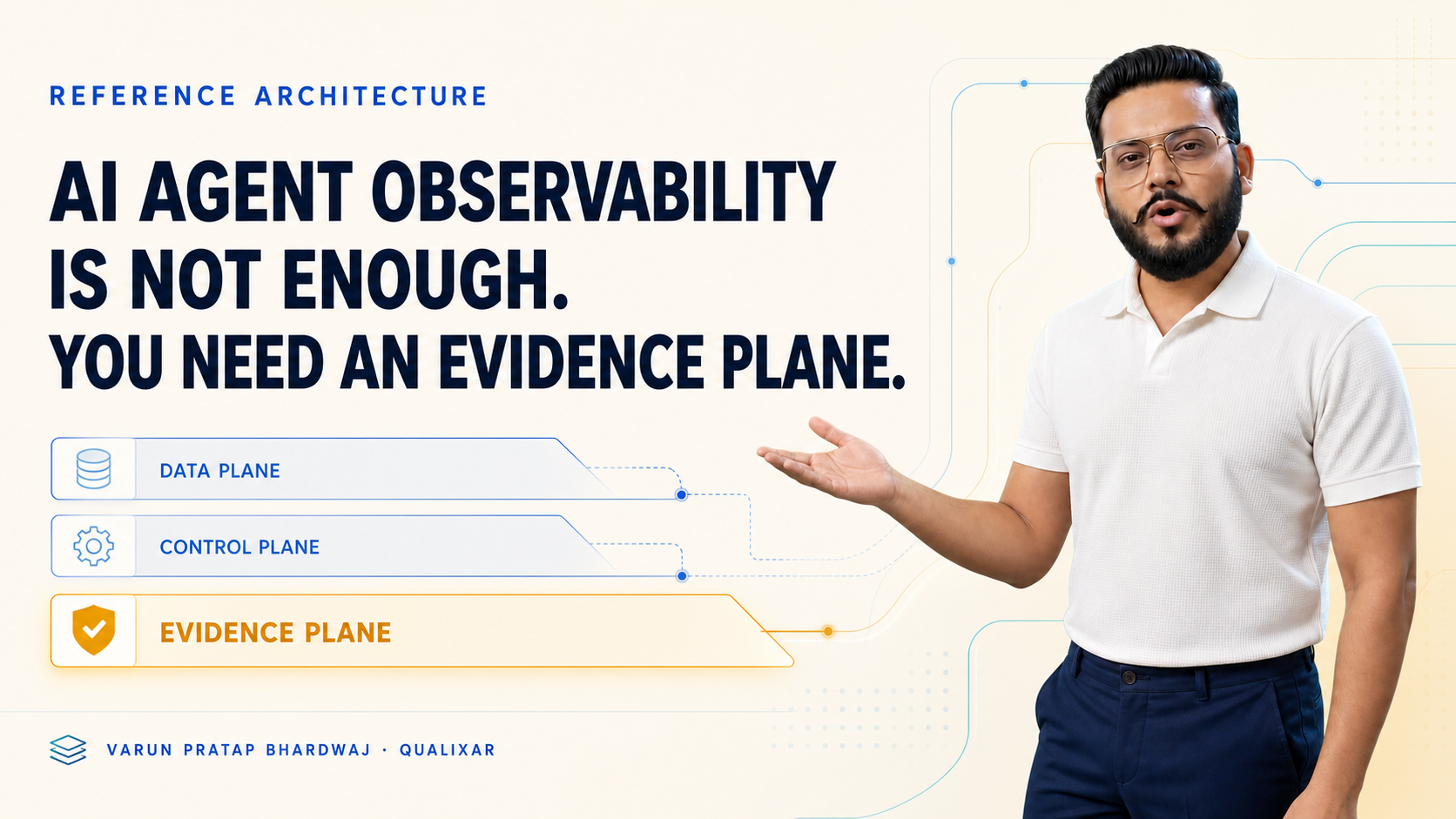 REFERENCE ARCHITECTURE

AI AGENT OBSERVABILITY IS NOT ENOUGH.
YOU NEED AN EVIDENCE PLANE.

DATA PLANE

CONTROL PLANE

EVIDENCE PLANE

VARUN PRATAP BHARDWAJ · QUALIXAR